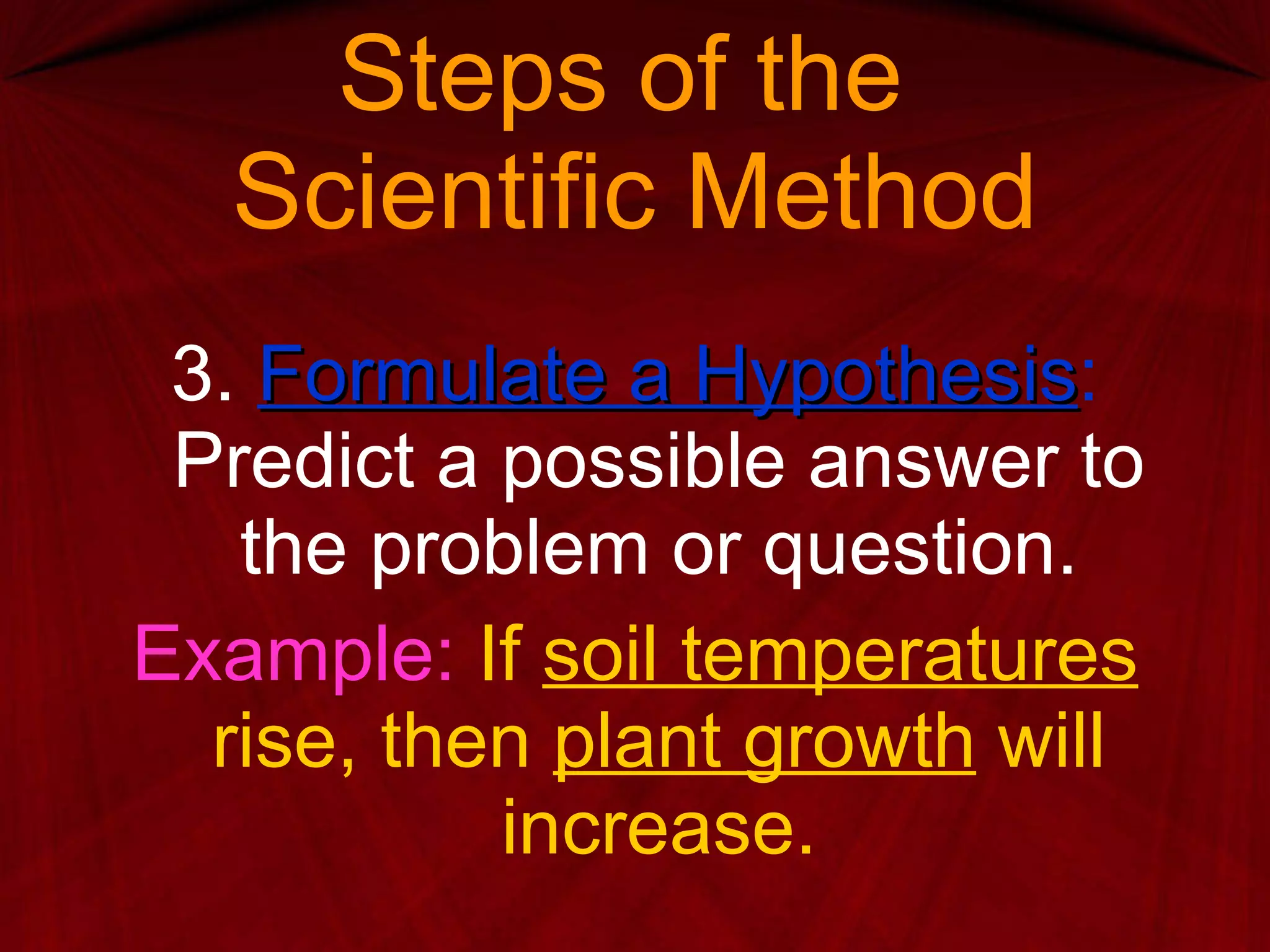 Steps of the Scientific Method

3. Formulate a Hypothesis: Predict a possible answer to the problem or question.

Example: If soil temperatures rise, then plant growth will increase.